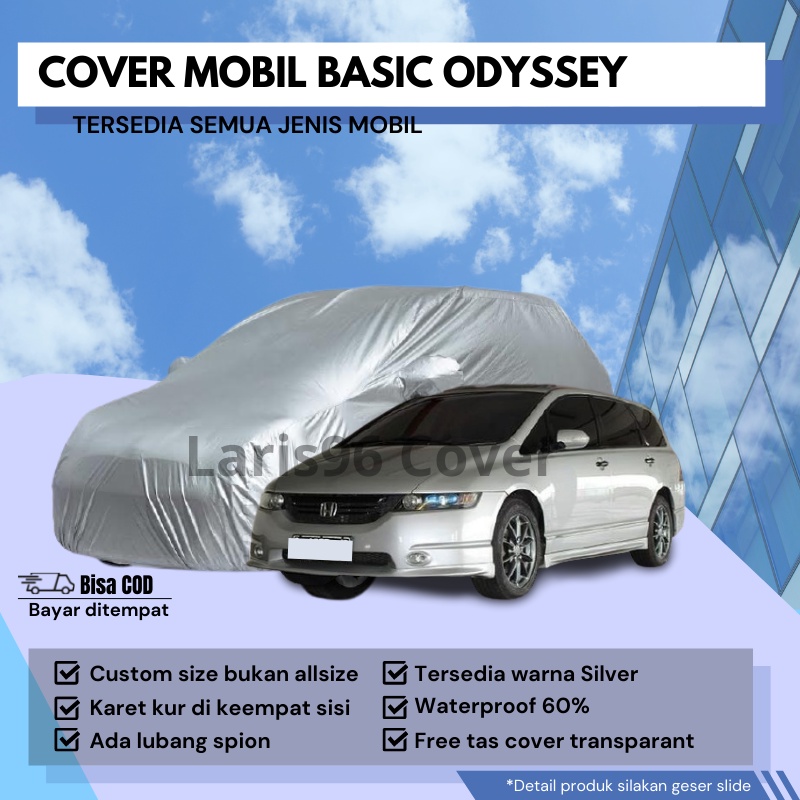 COVER MOBIL BASIC ODYSSEY

TERSEDIA SEMUA JENIS MOBIL

Laris96 Cover

Bisa COD
Bayar ditempat

Custom size bukan allsize
Karet kur di keempat sisi
Ada lubang spion

Tersedia warna Silver
Waterproof 60%
Free tas cover transparant

*Detail produk silakan geser slide